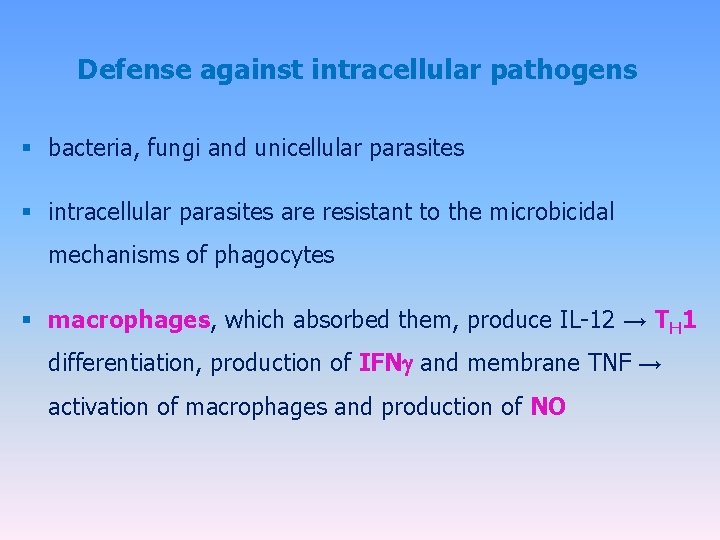 Defense against intracellular pathogens

▪ bacteria, fungi and unicellular parasites

▪ intracellular parasites are resistant to the microbicidal mechanisms of phagocytes

▪ macrophages, which absorbed them, produce IL-12 → $T_H1$ differentiation, production of IFNγ and membrane TNF → activation of macrophages and production of NO